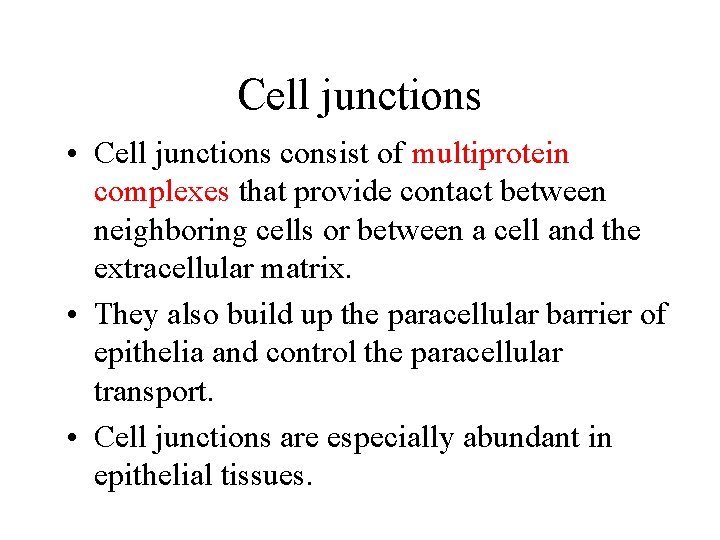 Cell junctions

• Cell junctions consist of multiprotein complexes that provide contact between neighboring cells or between a cell and the extracellular matrix.

• They also build up the paracellular barrier of epithelia and control the paracellular transport.

• Cell junctions are especially abundant in epithelial tissues.